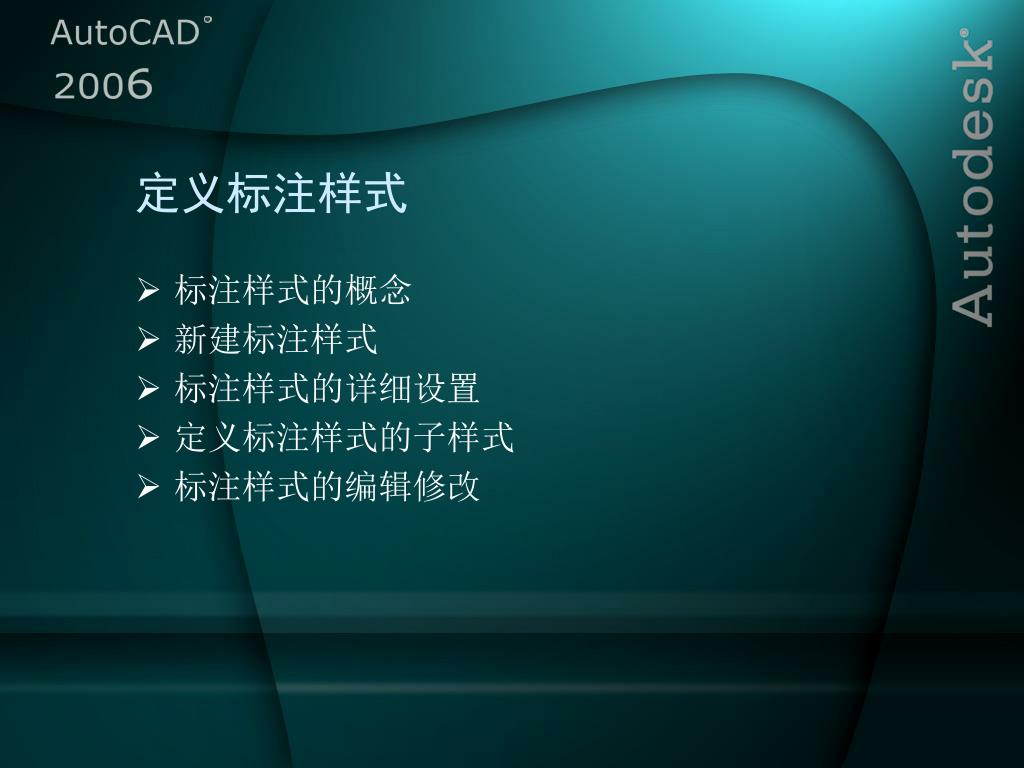 AutoCAD®
2006

Autodesk®

定义标注样式

➢ 标注样式的概念
➢ 新建标注样式
➢ 标注样式的详细设置
➢ 定义标注样式的子样式
➢ 标注样式的编辑修改